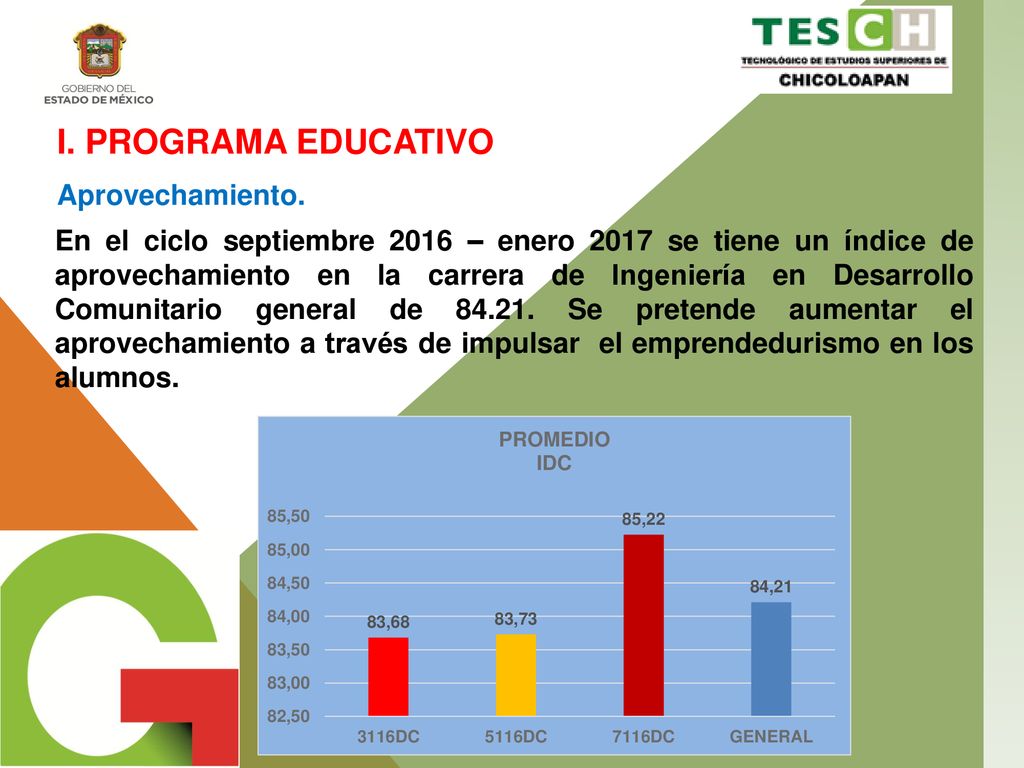 GOBIERNO DEL
ESTADO DE MÉXICO

TESCH
TECNOLÓGICO DE ESTUDIOS SUPERIORES DE
CHICOLOAPAN

I. PROGRAMA EDUCATIVO

Aprovechamiento.

En el ciclo septiembre 2016 – enero 2017 se tiene un índice de aprovechamiento en la carrera de Ingeniería en Desarrollo Comunitario general de 84.21. Se pretende aumentar el aprovechamiento a través de impulsar el emprendedurismo en los alumnos.

PROMEDIO
IDC

85,50
85,00
84,50
84,00
83,50
83,00
82,50

83,68
83,73
85,22
84,21

3116DC
5116DC
7116DC
GENERAL